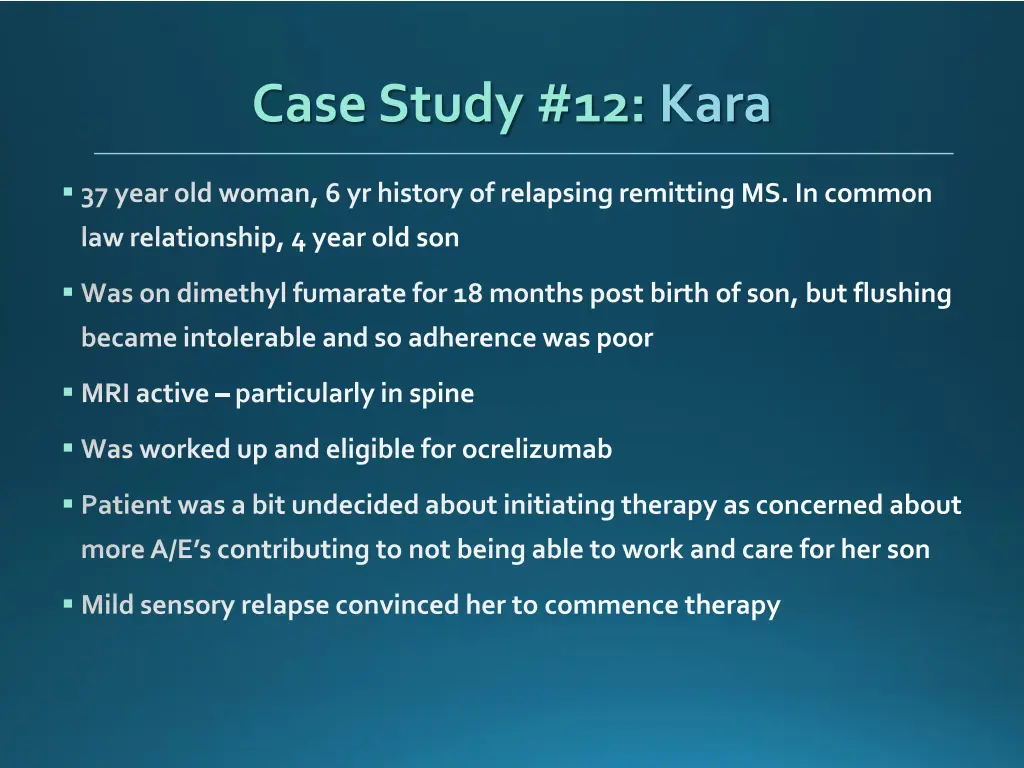 Case Study #12: Kara

▪ 37 year old woman, 6 yr history of relapsing remitting MS. In common law relationship, 4 year old son

▪ Was on dimethyl fumarate for 18 months post birth of son, but flushing became intolerable and so adherence was poor

▪ MRI active – particularly in spine

▪ Was worked up and eligible for ocrelizumab

▪ Patient was a bit undecided about initiating therapy as concerned about more A/E's contributing to not being able to work and care for her son

▪ Mild sensory relapse convinced her to commence therapy